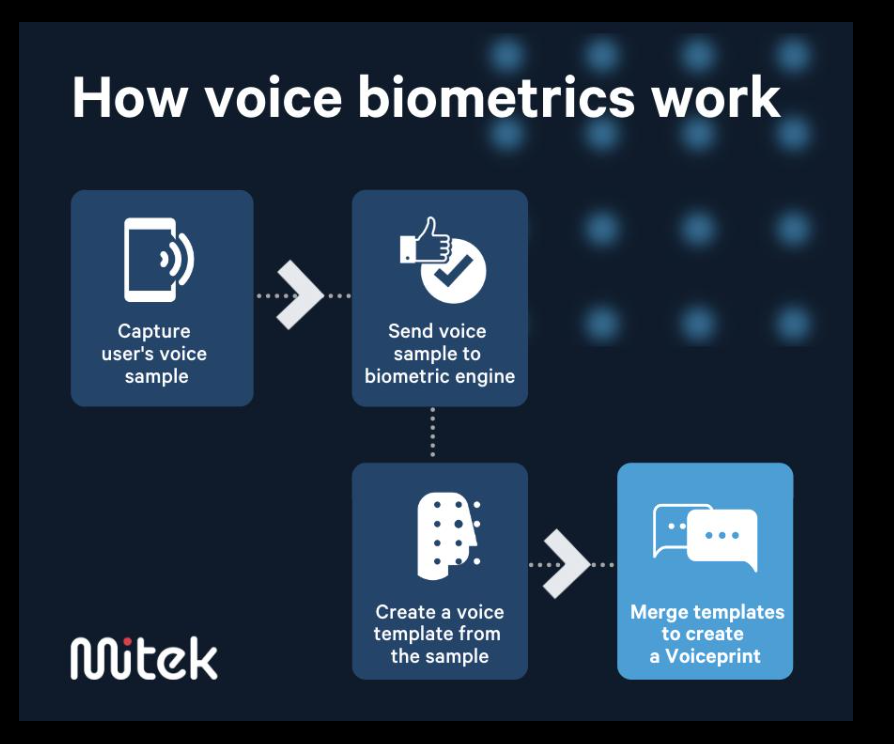 How voice biometrics work

Capture user's voice sample

Send voice sample to biometric engine

Create a voice template from the sample

Merge templates to create a Voiceprint

Mitek